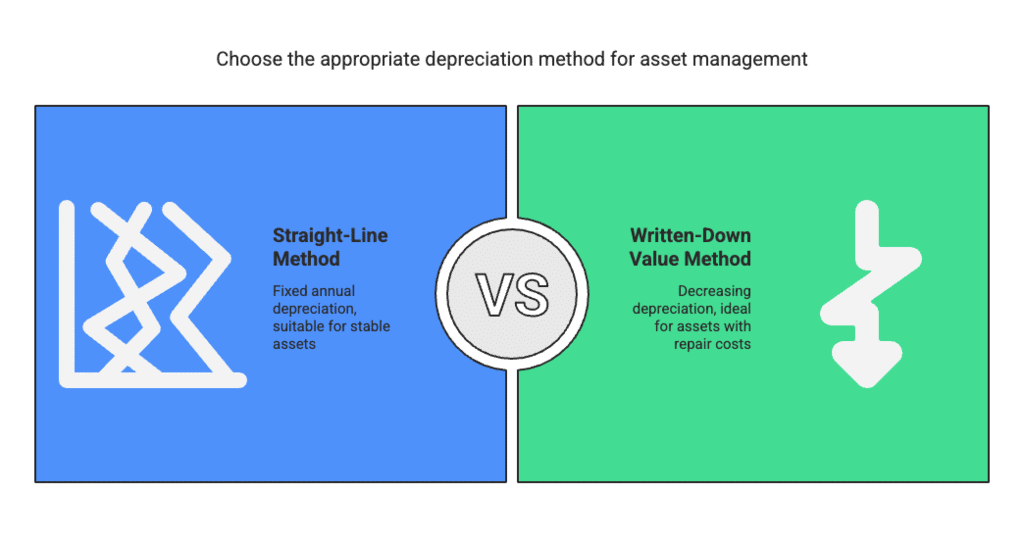 Choose the appropriate depreciation method for asset management

Straight-Line Method

Fixed annual depreciation, suitable for stable assets

VS

Written-Down Value Method

Decreasing depreciation, ideal for assets with repair costs